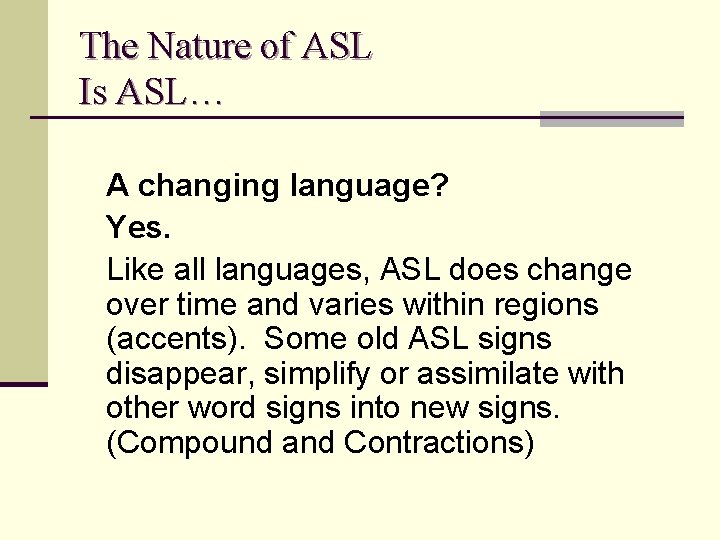 The Nature of ASL
Is ASL…

A changing language?

Yes.

Like all languages, ASL does change over time and varies within regions (accents).  Some old ASL signs disappear, simplify or assimilate with other word signs into new signs. (Compound and Contractions)